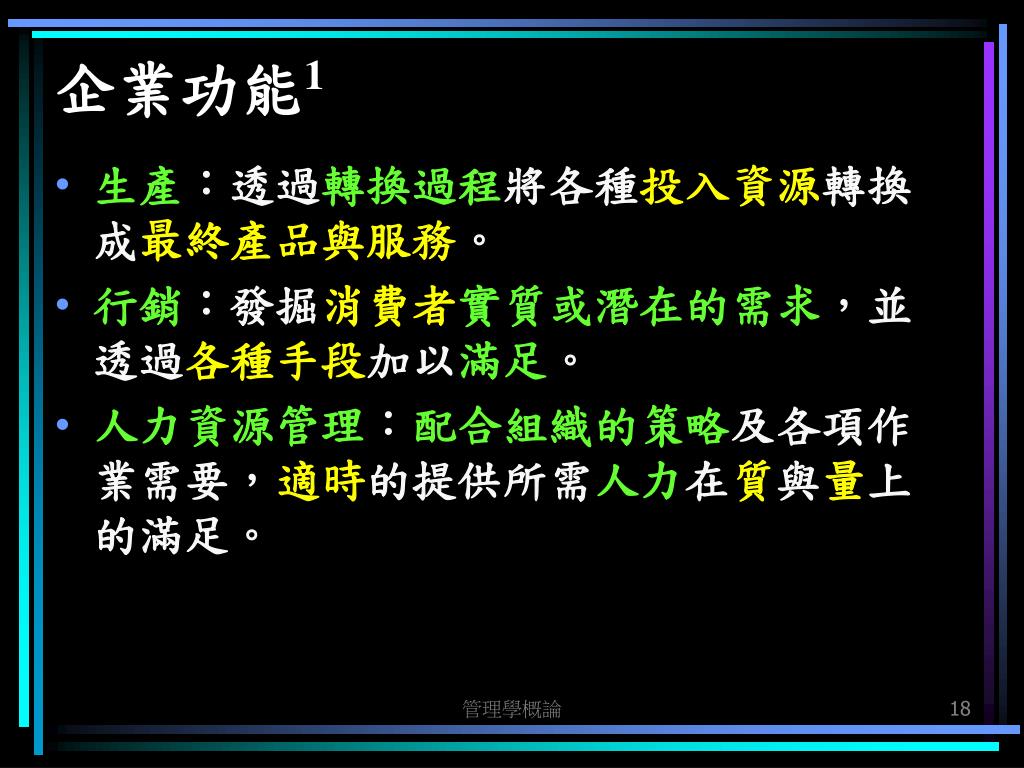 企業功能$^1$

• 生產：透過轉換過程將各種投入資源轉換成最終產品與服務。

• 行銷：發掘消費者實質或潛在的需求，並透過各種手段加以滿足。

• 人力資源管理：配合組織的策略及各項作業需要，適時的提供所需人力在質與量上的滿足。

管理學概論

18